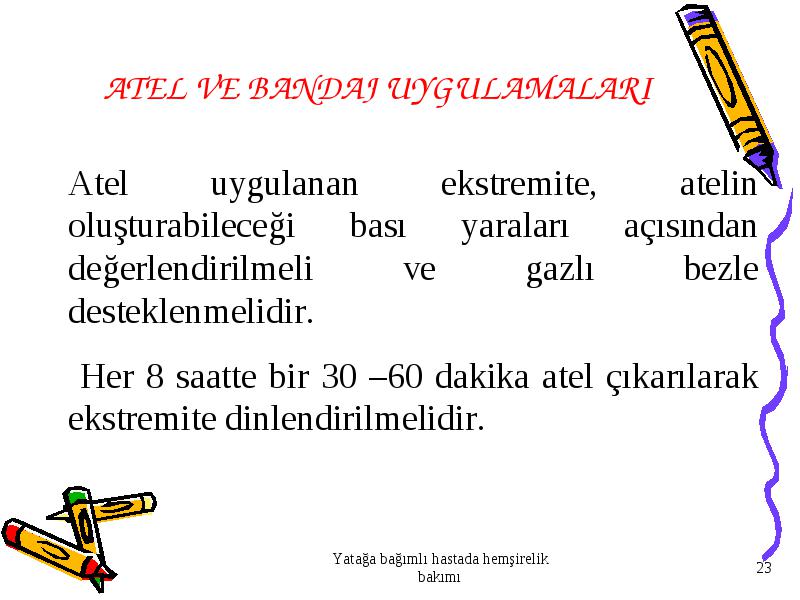 ATEL VE BANDAJ UYGULAMALARI

Atel uygulanan ekstremite, atelin oluşturabileceği bası yaraları açısından değerlendirilmeli ve gazlı bezle desteklenmelidir.

Her 8 saatte bir 30 –60 dakika atel çıkarılarak ekstremite dinlendirilmelidir.

Yatağa bağımlı hastada hemşirelik bakımı

23